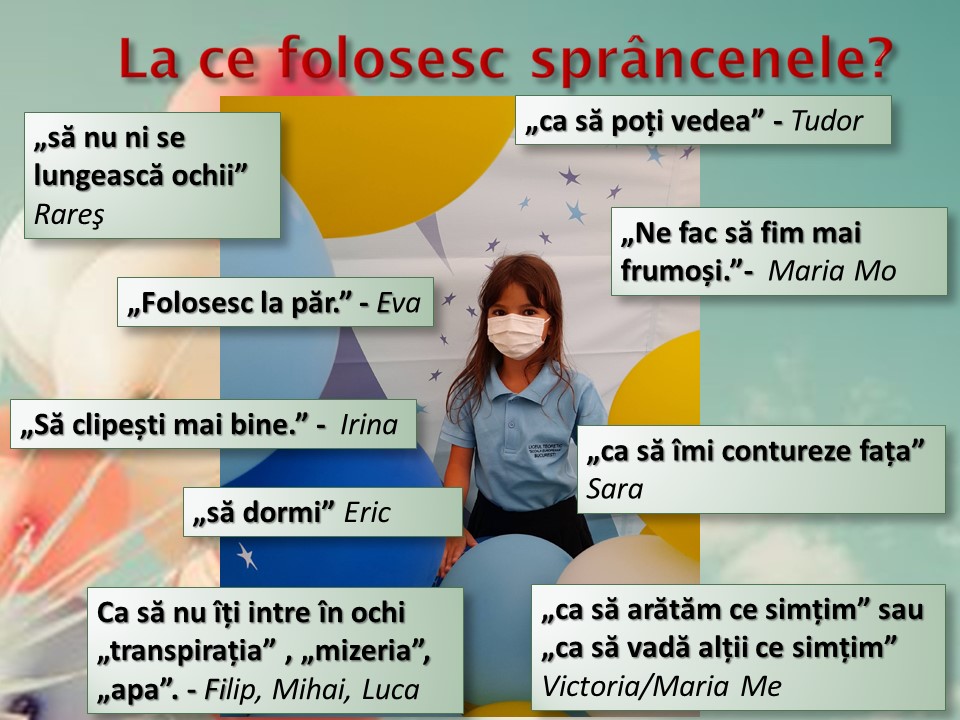 La ce folosesc sprâncenele?

„să nu ni se lungească ochii” Rareş

„ca să poți vedea” - Tudor

„Ne fac să fim mai frumoși.”- Maria Mo

„Folosesc la păr.” - Eva

„Să clipești mai bine.” - Irina

„ca să îmi contureze fața” Sara

„să dormi” Eric

Ca să nu îți intre în ochi „transpirația” , „mizeria”, „apa”. - Filip, Mihai, Luca

„ca să arătăm ce simțim” sau „ca să vadă alții ce simțim” Victoria/Maria Me